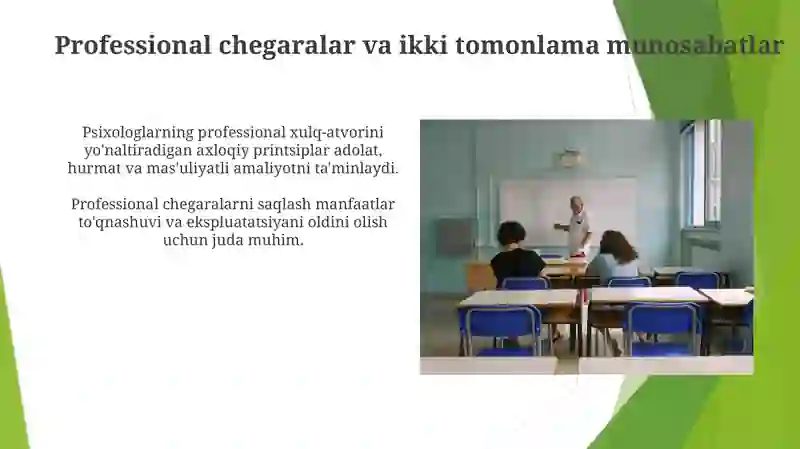 Professional chegaralar va ikki tomonlama munosabatlar

Psixologlarning professional xulq-atvorini yo'naltiradigan axloqiy printsiplar adolat, hurmat va mas'uliyatli amaliyotni ta'minlaydi.

Professional chegaralarni saqlash manfaatlar to'qnashuvi va ekspluatatsiyani oldini olish uchun juda muhim.